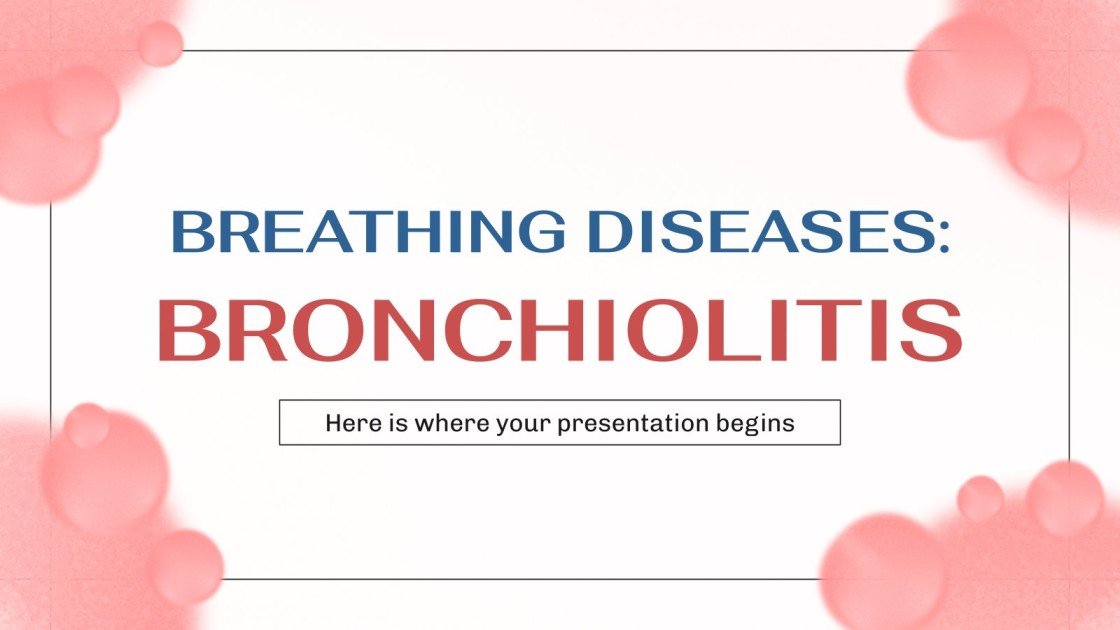 BREATHING DISEASES:
BRONCHIOLITIS

Here is where your presentation begins